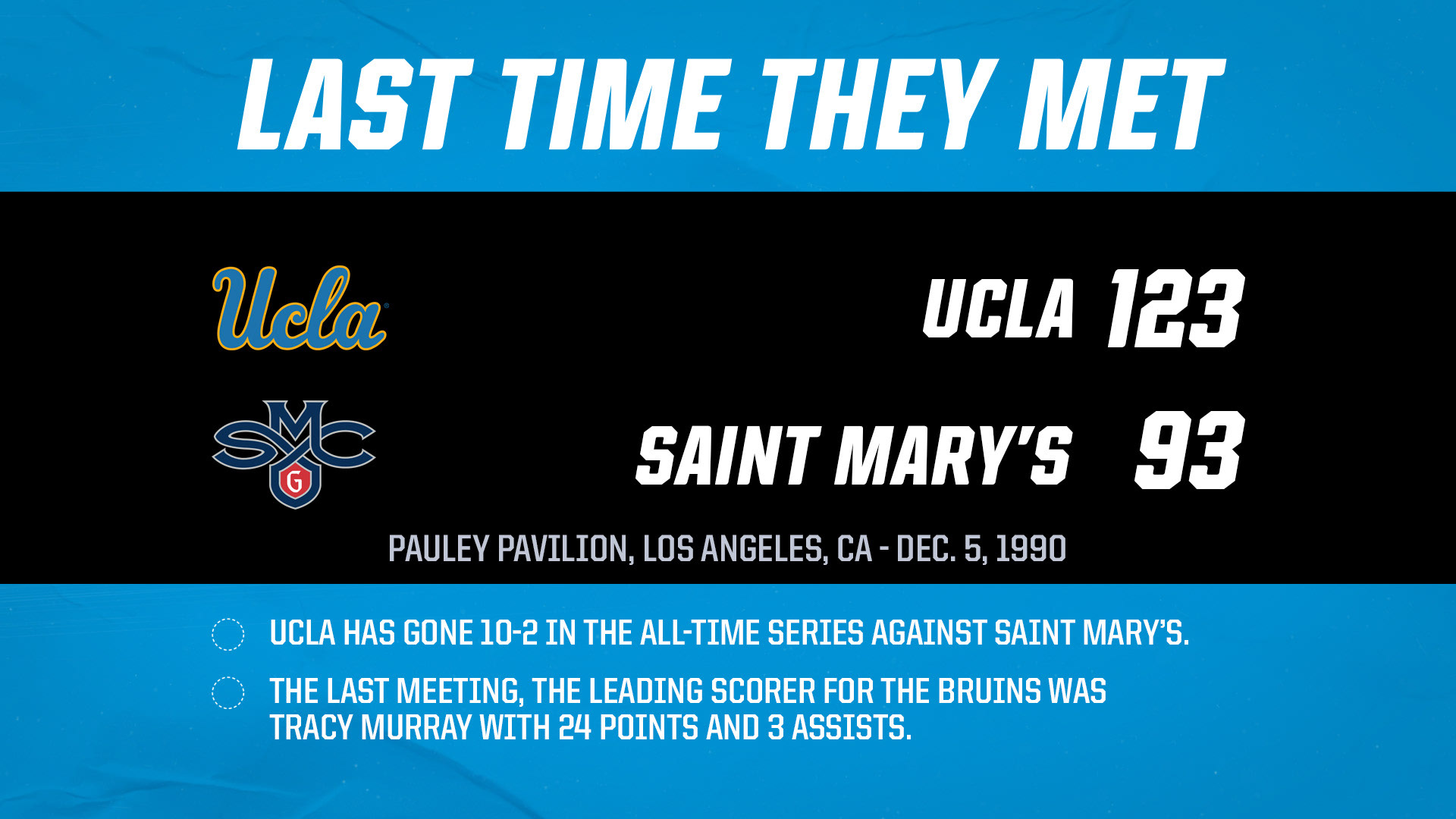 LAST TIME THEY MET

Ucla

UCLA 123

SMC G

SAINT MARY'S 93

PAULEY PAVILION, LOS ANGELES, CA - DEC. 5, 1990

UCLA HAS GONE 10-2 IN THE ALL-TIME SERIES AGAINST SAINT MARY'S.

THE LAST MEETING, THE LEADING SCORER FOR THE BRUINS WAS TRACY MURRAY WITH 24 POINTS AND 3 ASSISTS.